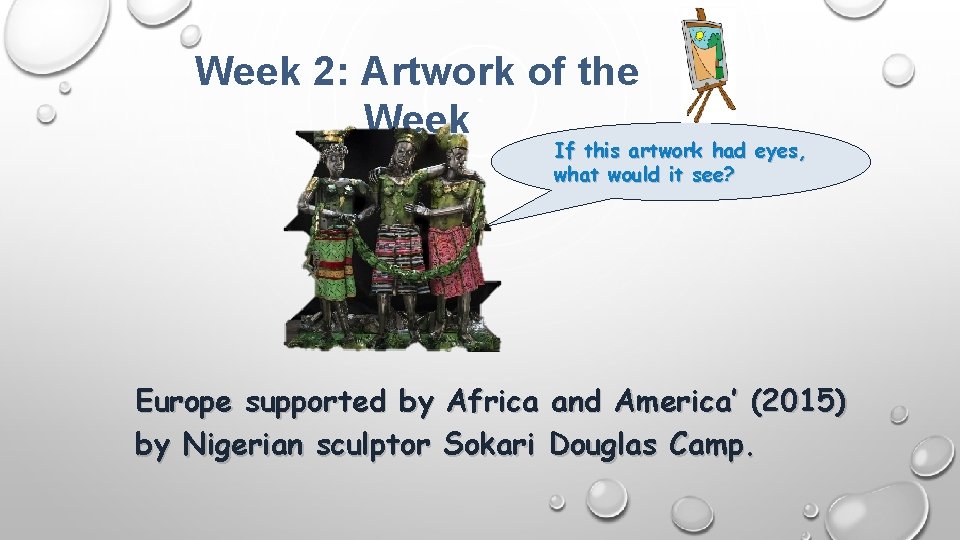 Week 2: Artwork of the Week

If this artwork had eyes, what would it see?

Europe supported by Africa and America' (2015) by Nigerian sculptor Sokari Douglas Camp.